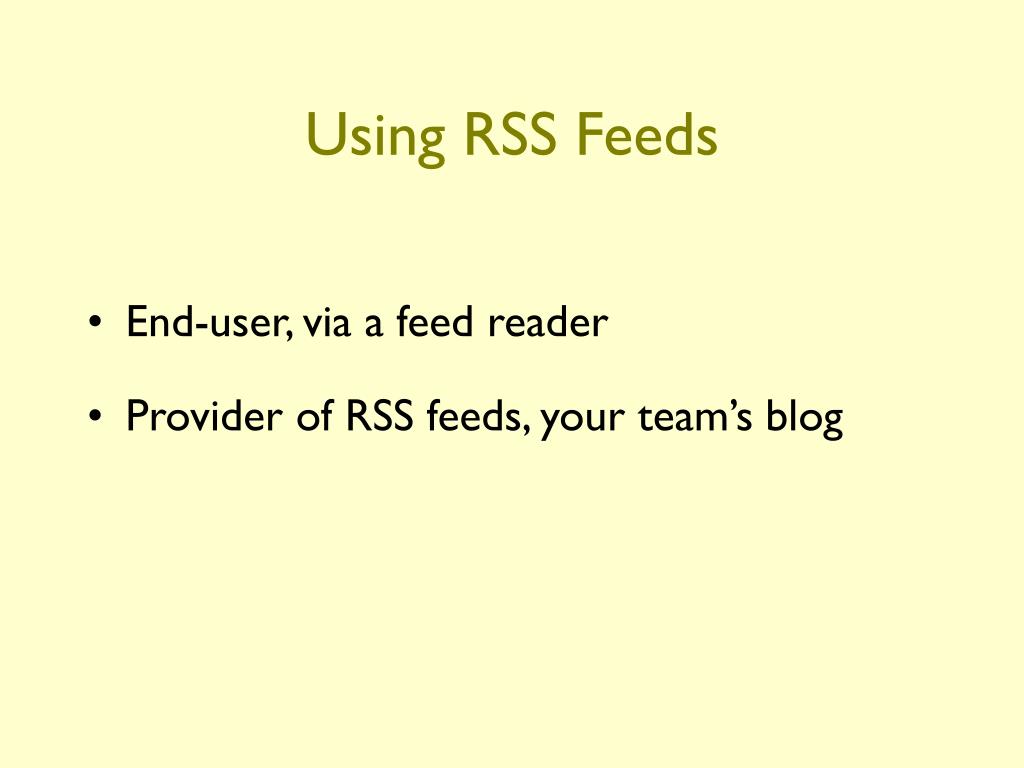 Using RSS Feeds

• End-user, via a feed reader

• Provider of RSS feeds, your team’s blog